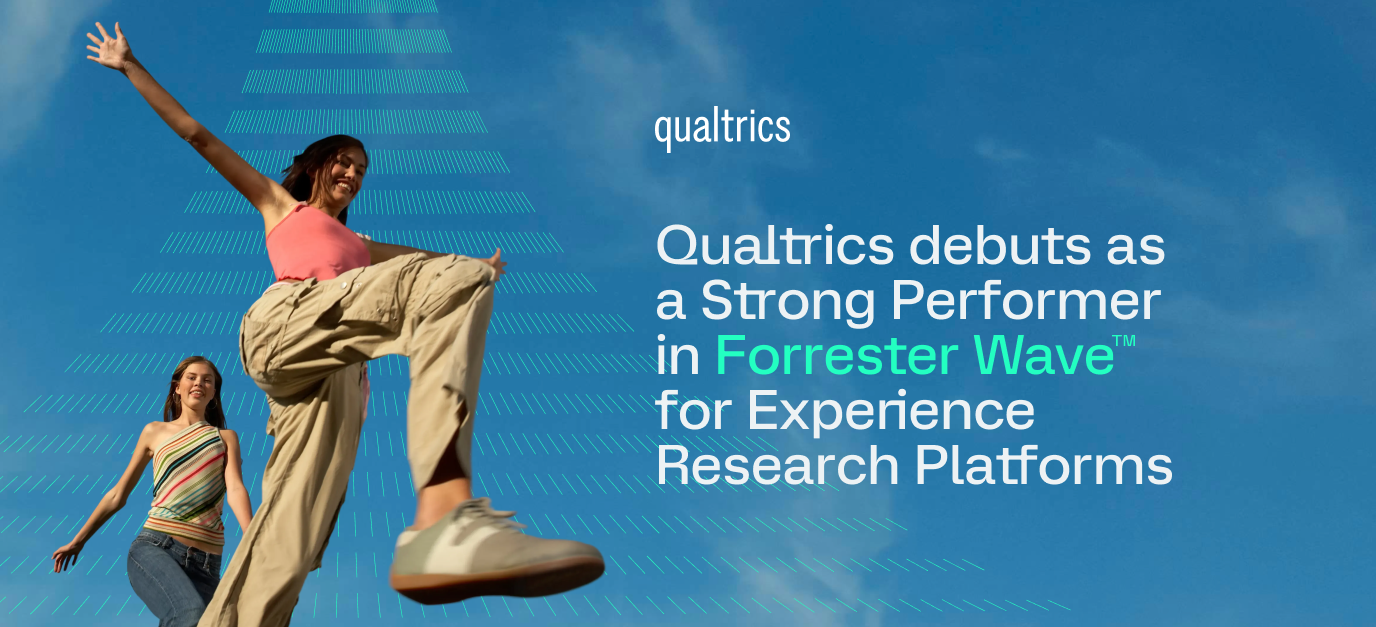 qualtrics

Qualtrics debuts as a Strong Performer in Forrester Wave™ for Experience Research Platforms